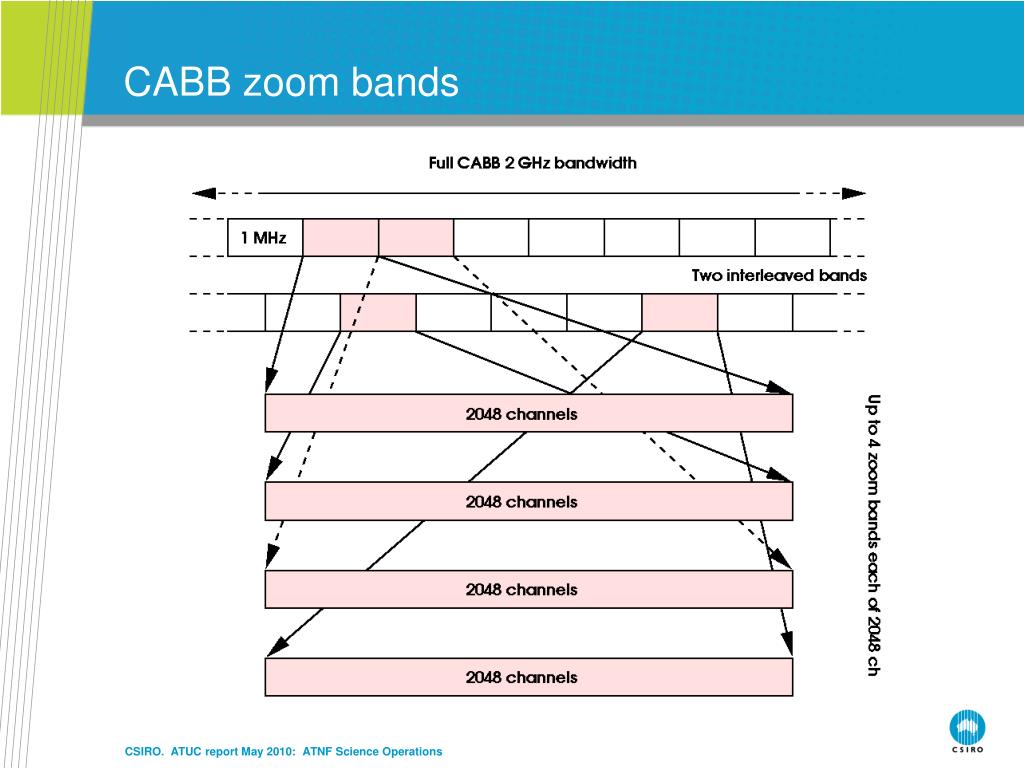 CABB zoom bands

Full CABB 2 GHz bandwidth

1 MHz

Two interleaved bands

2048 channels

2048 channels

2048 channels

2048 channels

Up to 4 zoom bands each of 2048 ch

CSIRO. ATUC report May 2010: ATNF Science Operations

CSIRO